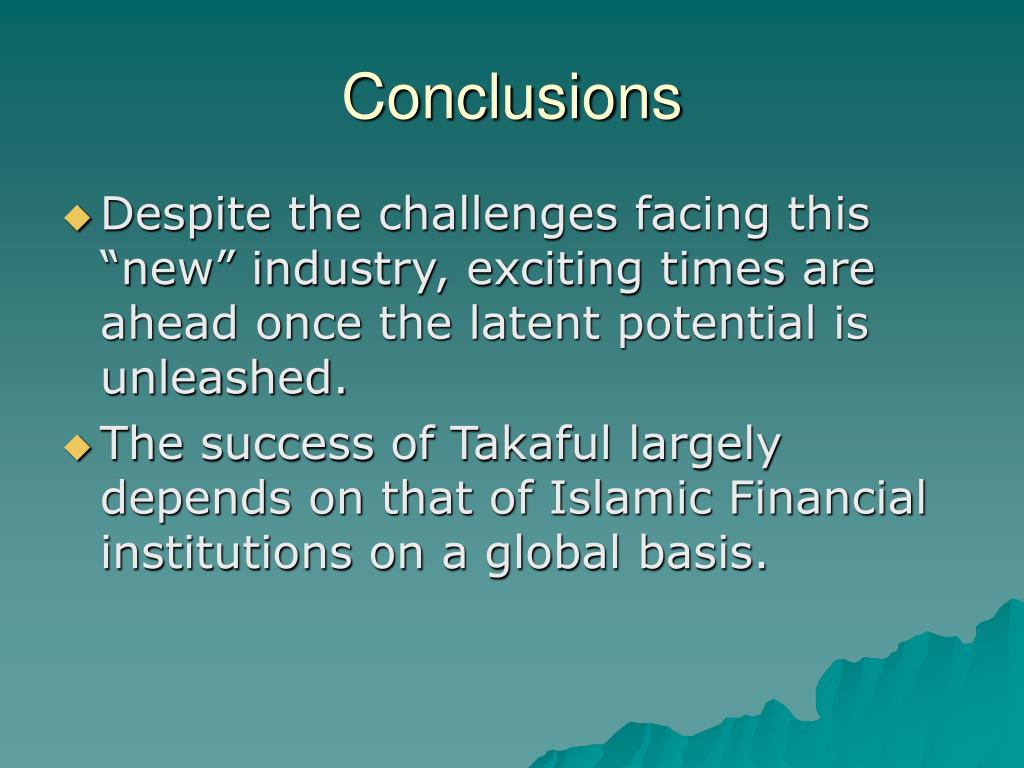 Conclusions

Despite the challenges facing this “new” industry, exciting times are ahead once the latent potential is unleashed.

The success of Takaful largely depends on that of Islamic Financial institutions on a global basis.